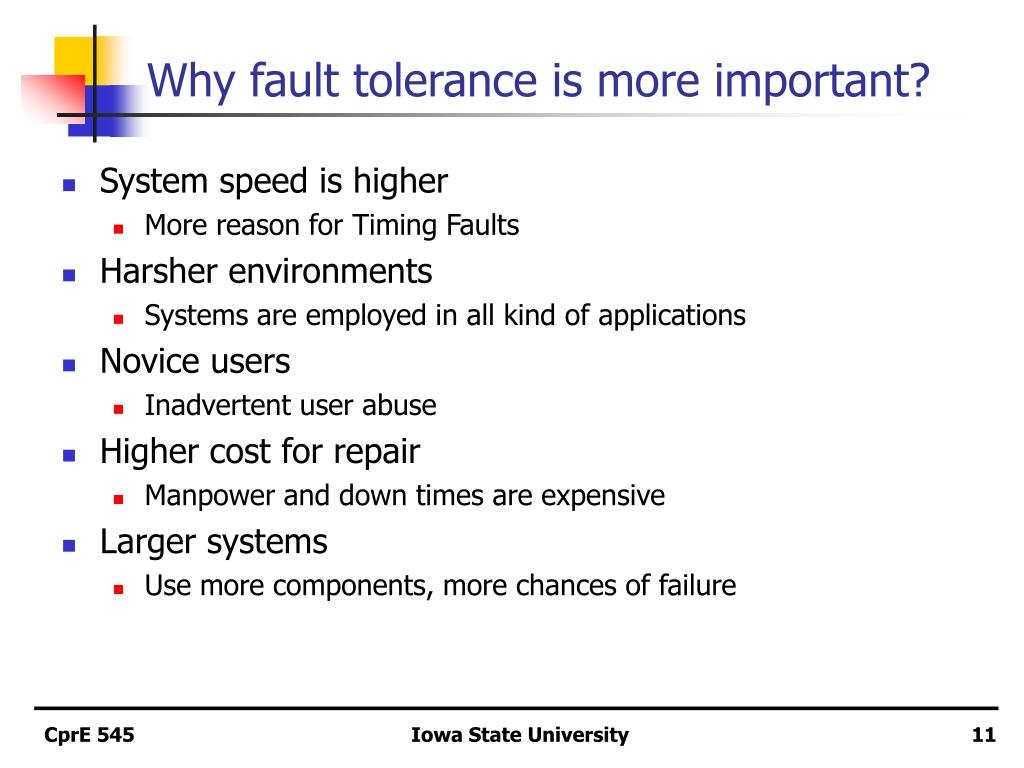 Why fault tolerance is more important?

- System speed is higher
  - More reason for Timing Faults
- Harsher environments
  - Systems are employed in all kind of applications
- Novice users
  - Inadvertent user abuse
- Higher cost for repair
  - Manpower and down times are expensive
- Larger systems
  - Use more components, more chances of failure

CprE 545

Iowa State University

11